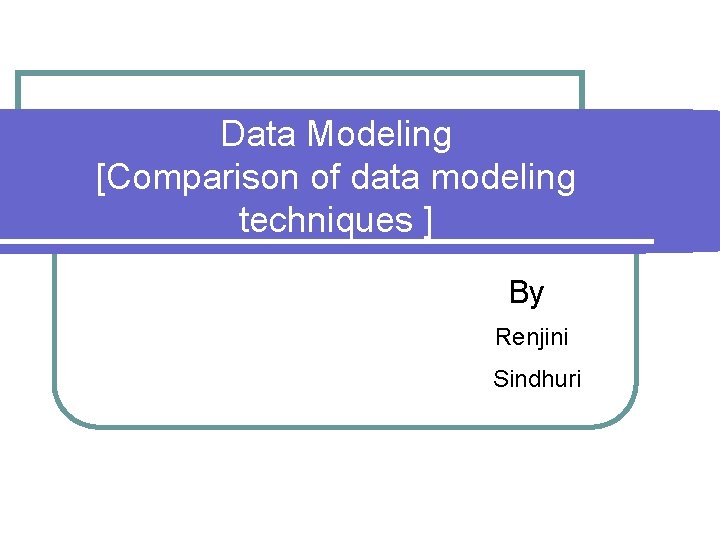 Data Modeling
[Comparison of data modeling techniques ]

By

Renjini

Sindhuri